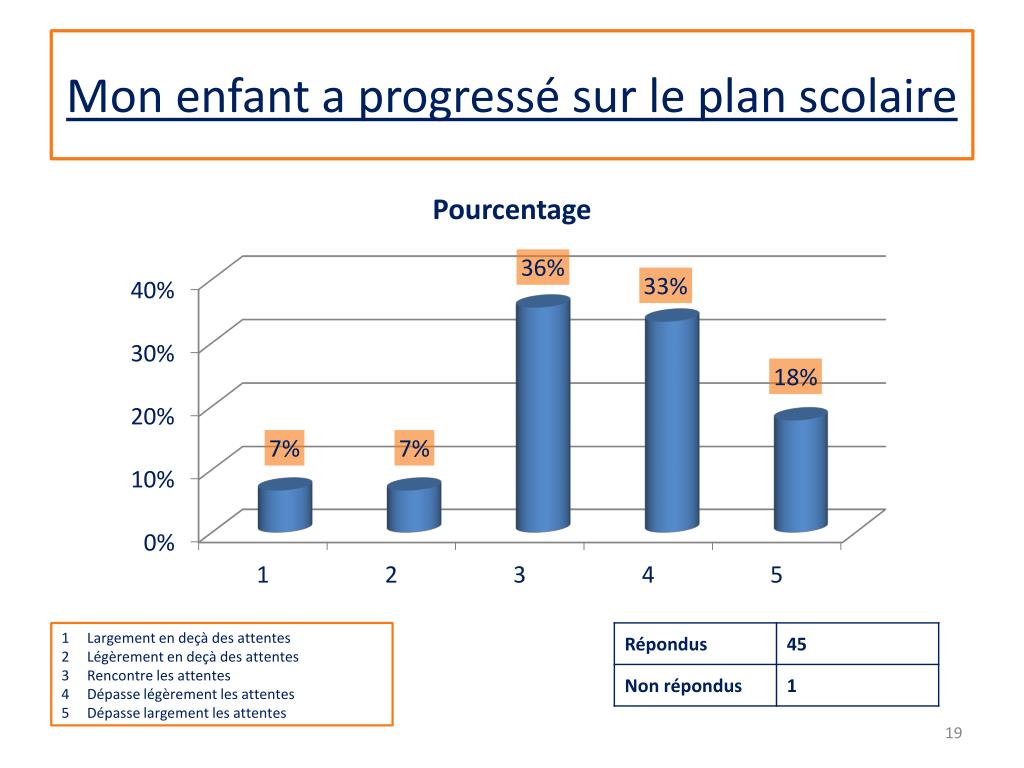 Mon enfant a progressé sur le plan scolaire

Pourcentage

40%
30%
20%
10%
0%

7%
7%
36%
33%
18%

1
2
3
4
5

1 Largement en deçà des attentes
2 Légèrement en deçà des attentes
3 Rencontre les attentes
4 Dépasse légèrement les attentes
5 Dépasse largement les attentes

| Répondus | 45 |
|---|---|
| Non répondus | 1 |

19